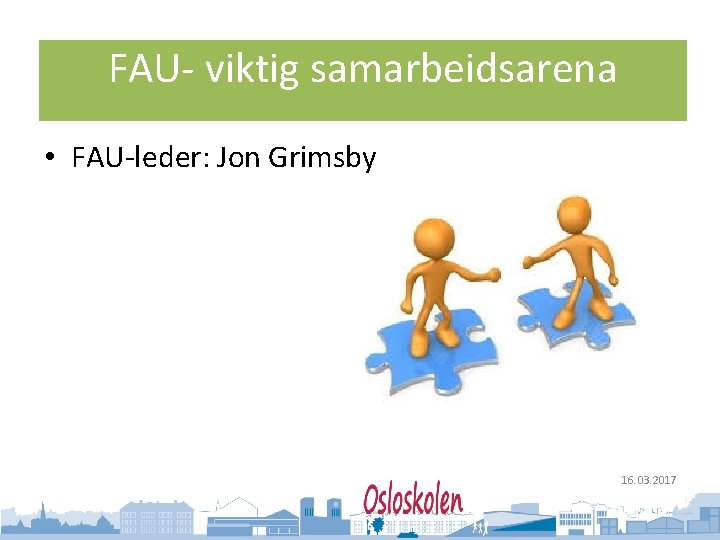 FAU- viktig samarbeidsarena

• FAU-leder: Jon Grimsby

16.03.2017

Osloskolen